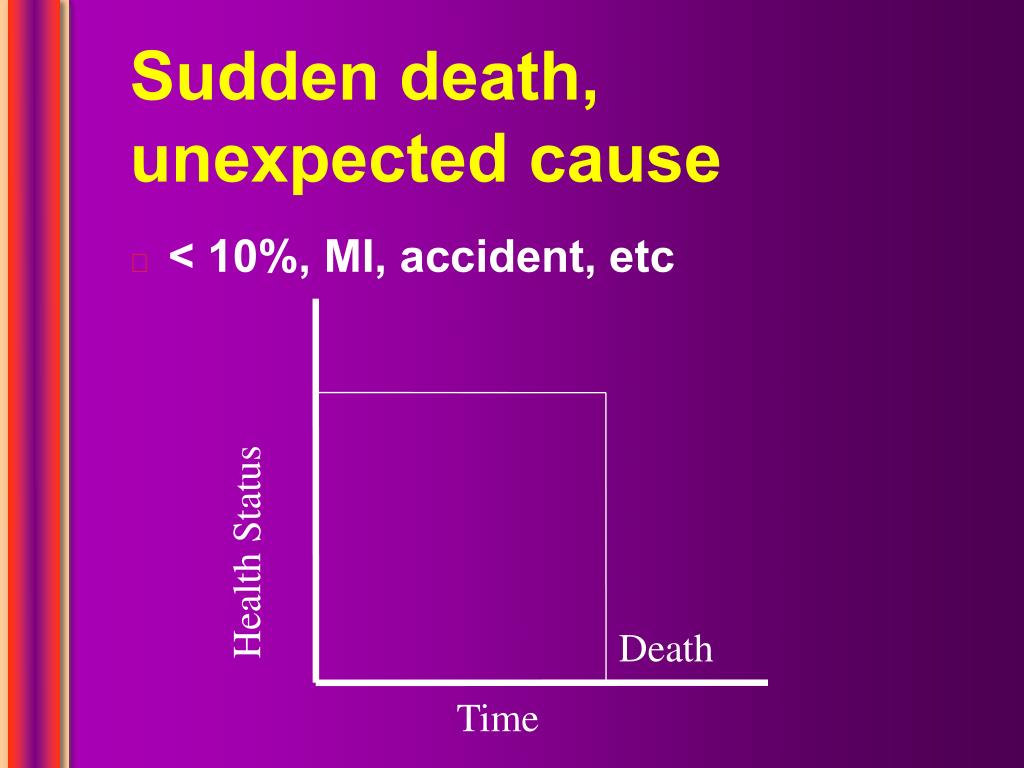 Sudden death, unexpected cause

< 10%, MI, accident, etc

Health Status

Death

Time